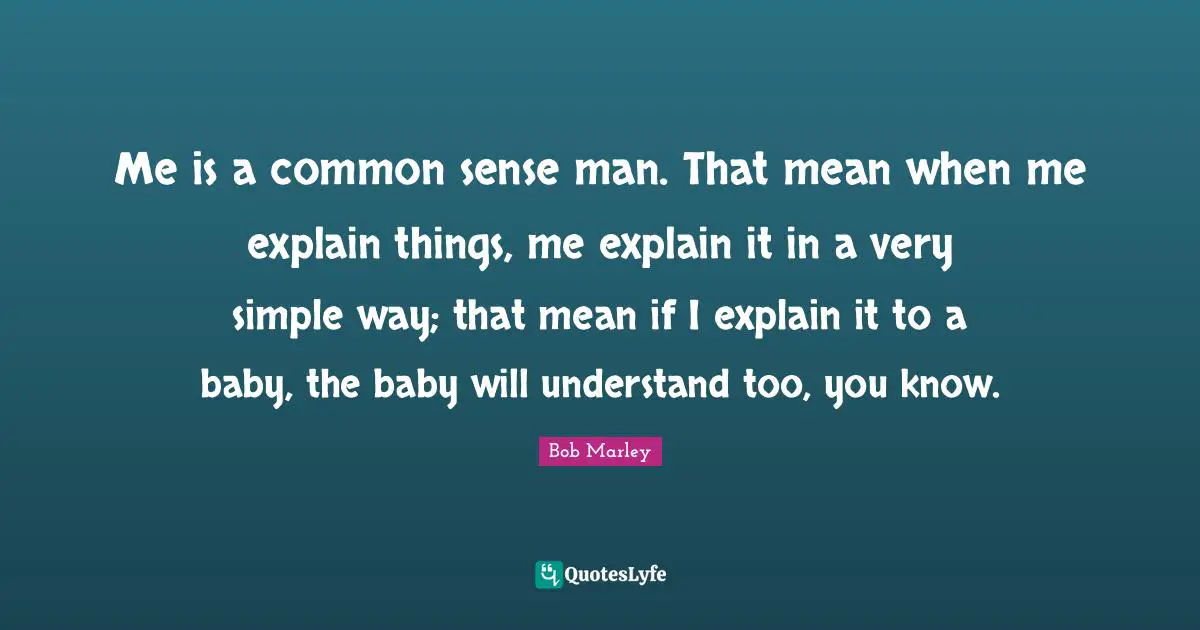 Me is a common sense man. That mean when me explain things, me explain it in a very simple way; that mean if I explain it to a baby, the baby will understand too, you know.

Bob Marley

QuotesLyfe